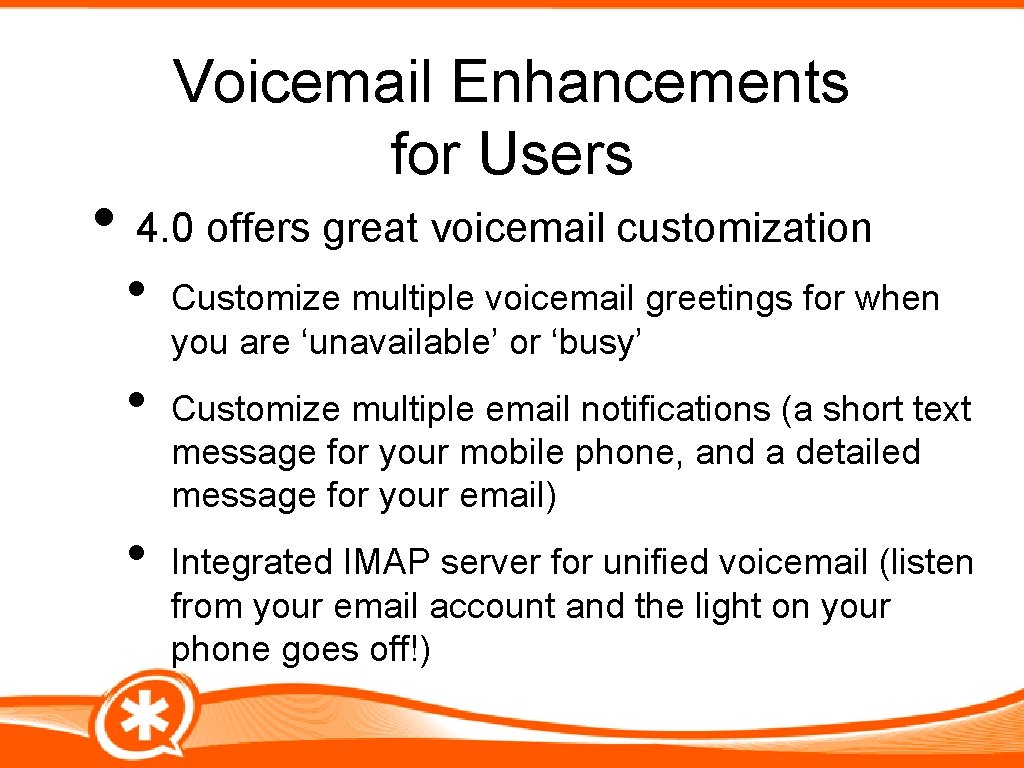 Voicemail Enhancements for Users

• 4.0 offers great voicemail customization

• Customize multiple voicemail greetings for when you are ‘unavailable’ or ‘busy’

• Customize multiple email notifications (a short text message for your mobile phone, and a detailed message for your email)

• Integrated IMAP server for unified voicemail (listen from your email account and the light on your phone goes off!)